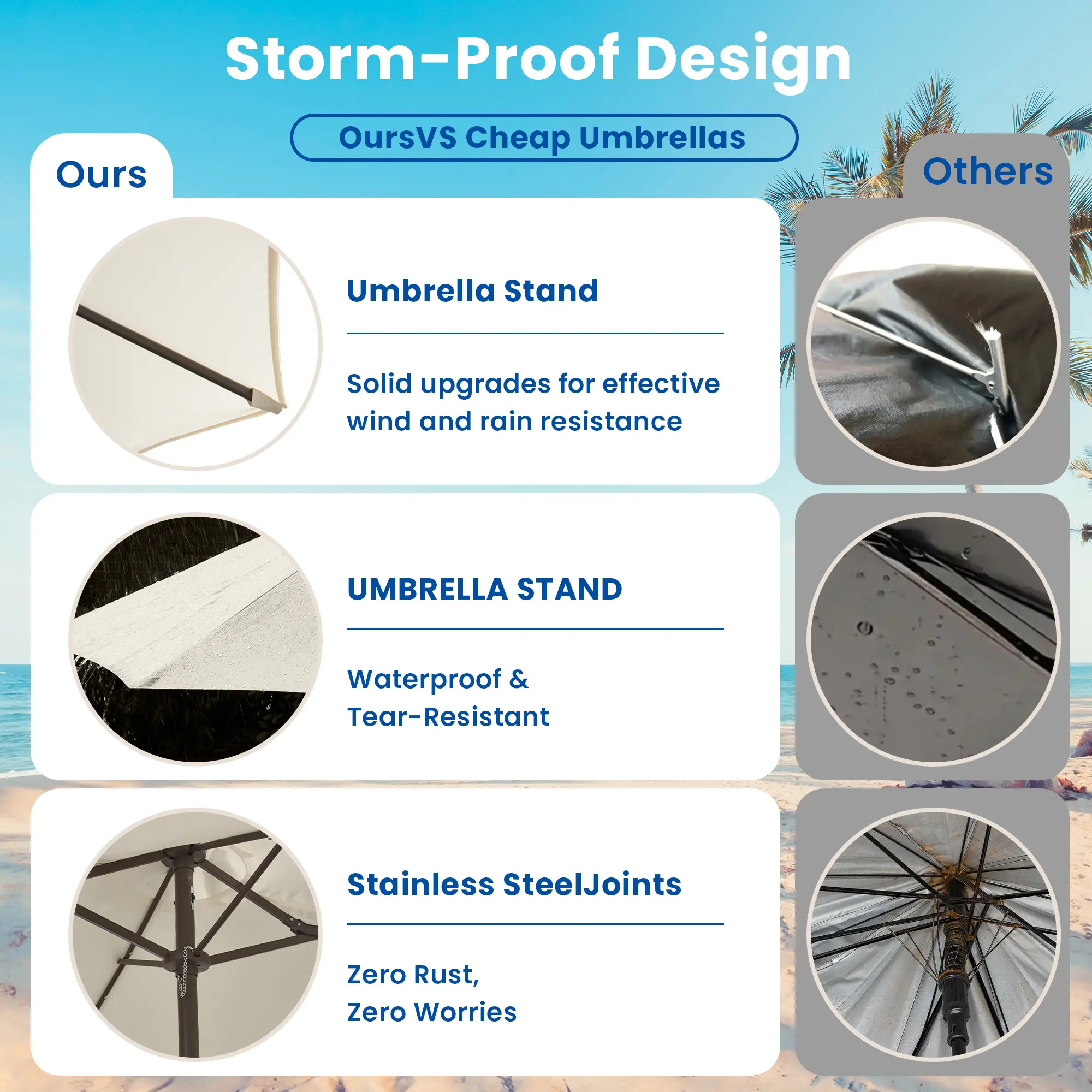 Storm-Proof Design

OursVS Cheap Umbrellas

Ours

Others

Umbrella Stand

Solid upgrades for effective wind and rain resistance

UMBRELLA STAND

Waterproof & Tear-Resistant

Stainless SteelJoints

Zero Rust, Zero Worries